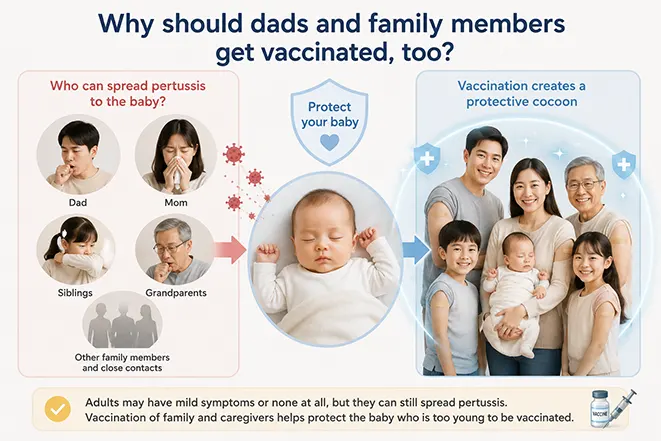 Why should dads and family members get vaccinated, too?

Who can spread pertussis to the baby?

Dad

Mom

Siblings

Grandparents

Other family members and close contacts

Protect your baby

Vaccination creates a protective cocoon

Adults may have mild symptoms or none at all, but they can still spread pertussis. Vaccination of family and caregivers helps protect the baby who is too young to be vaccinated.

VACCINE